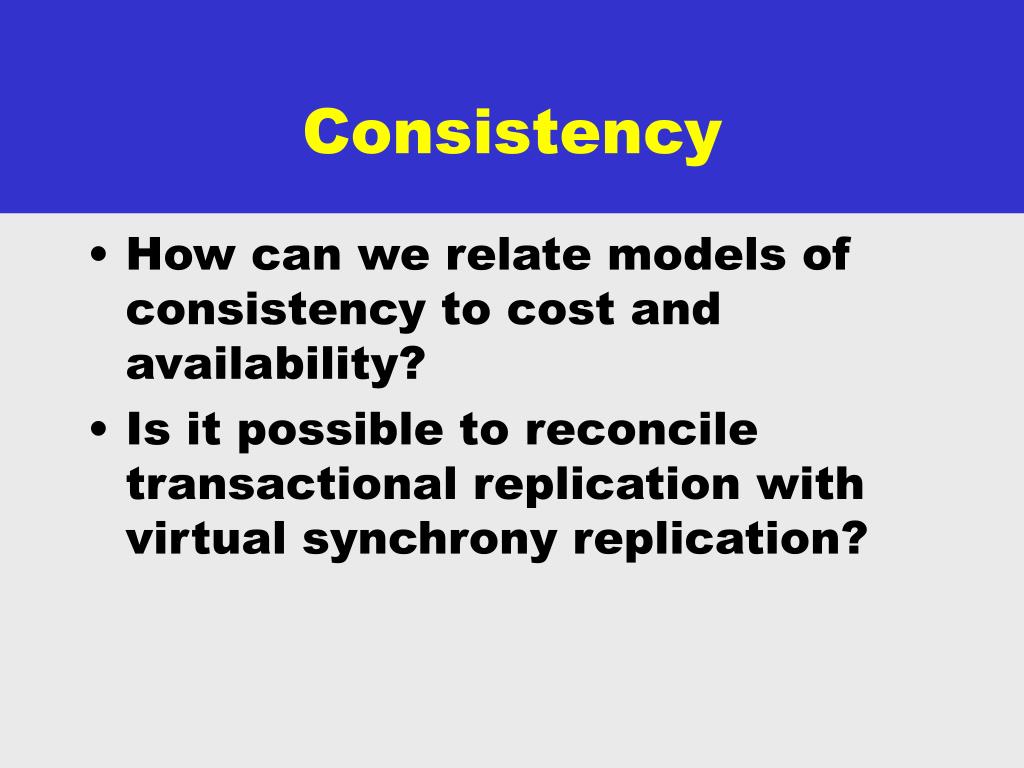 Consistency

• How can we relate models of consistency to cost and availability?
• Is it possible to reconcile transactional replication with virtual synchrony replication?